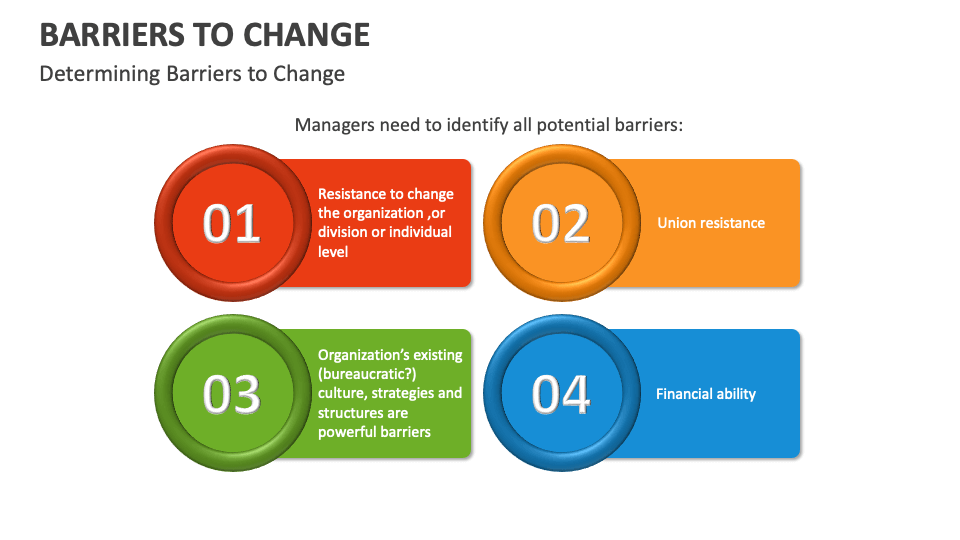 BARRIERS TO CHANGE

Determining Barriers to Change

Managers need to identify all potential barriers:

01

Resistance to change the organization ,or division or individual level

02

Union resistance

03

Organization's existing (bureaucratic?) culture, strategies and structures are powerful barriers

04

Financial ability